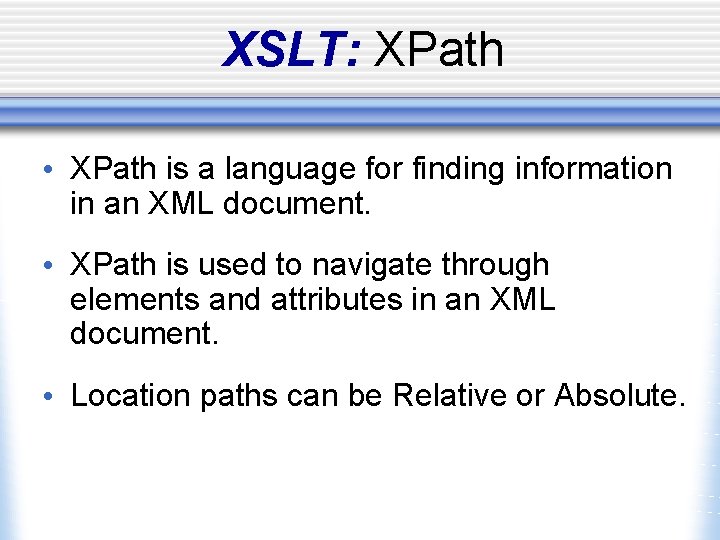 XSLT: XPath

• XPath is a language for finding information in an XML document.

• XPath is used to navigate through elements and attributes in an XML document.

• Location paths can be Relative or Absolute.